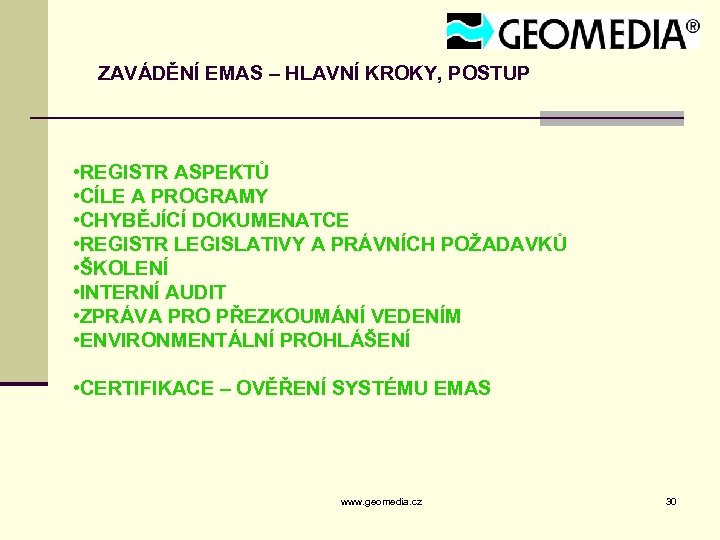 GEOMEDIA®

ZAVÁDĚNÍ EMAS – HLAVNÍ KROKY, POSTUP

•REGISTR ASPEKTŮ
•CÍLE A PROGRAMY
•CHYBĚJÍCÍ DOKUMENATCE
•REGISTR LEGISLATIVY A PRÁVNÍCH POŽADAVKŮ
•ŠKOLENÍ
•INTERNÍ AUDIT
•ZPRÁVA PRO PŘEZKOUMÁNÍ VEDENÍM
•ENVIRONMENTÁLNÍ PROHLÁŠENÍ

•CERTIFIKACE – OVĚŘENÍ SYSTÉMU EMAS

www.geomedia.cz

30